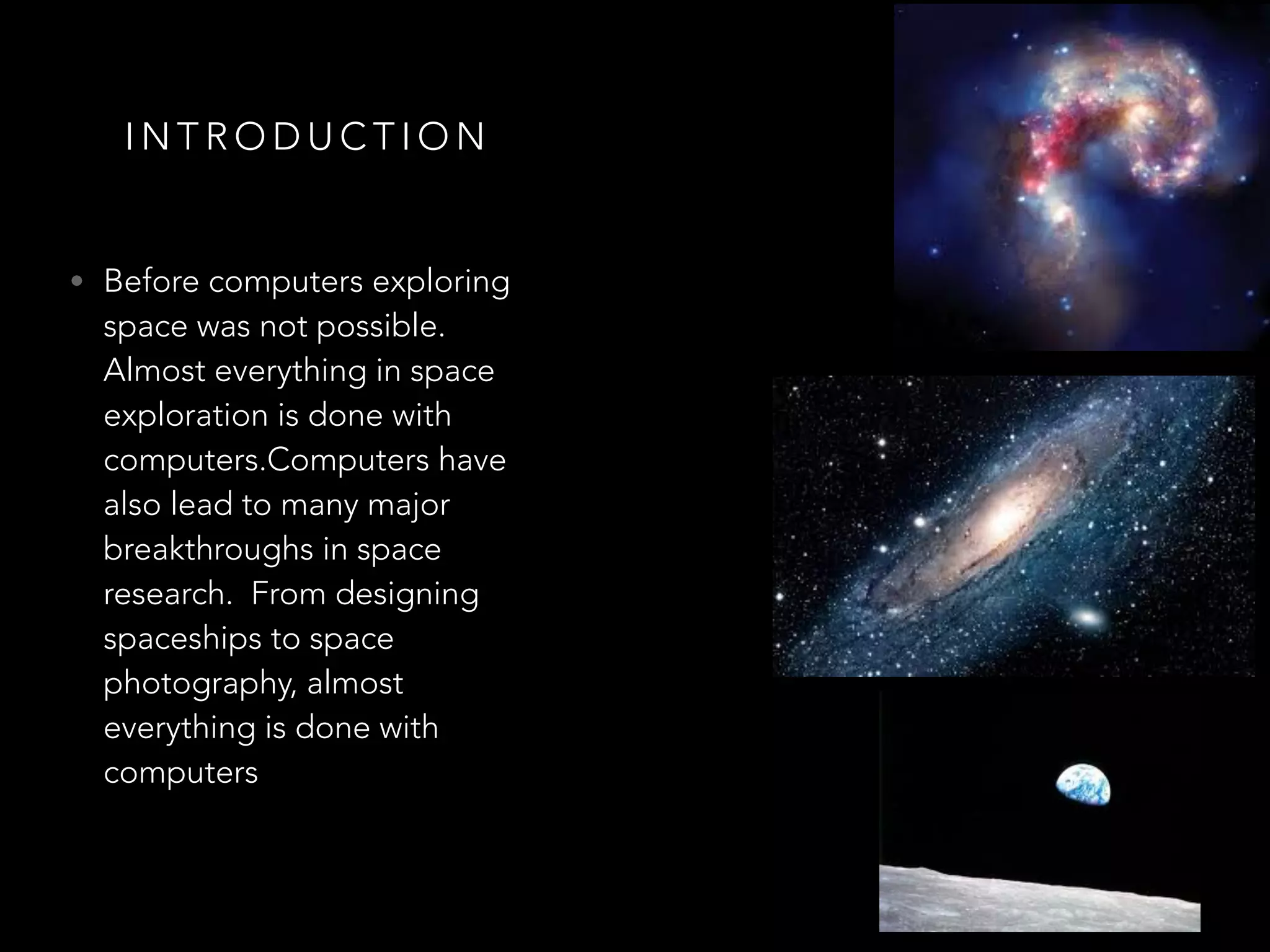 INTRODUCTION

• Before computers exploring space was not possible. Almost everything in space exploration is done with computers.Computers have also lead to many major breakthroughs in space research. From designing spaceships to space photography, almost everything is done with computers